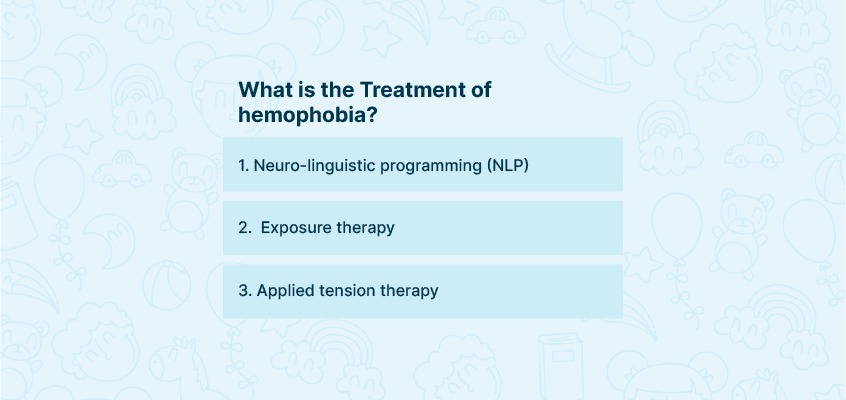 What is the Treatment of hemophobia?

1. Neuro-linguistic programming (NLP)

2. Exposure therapy

3. Applied tension therapy